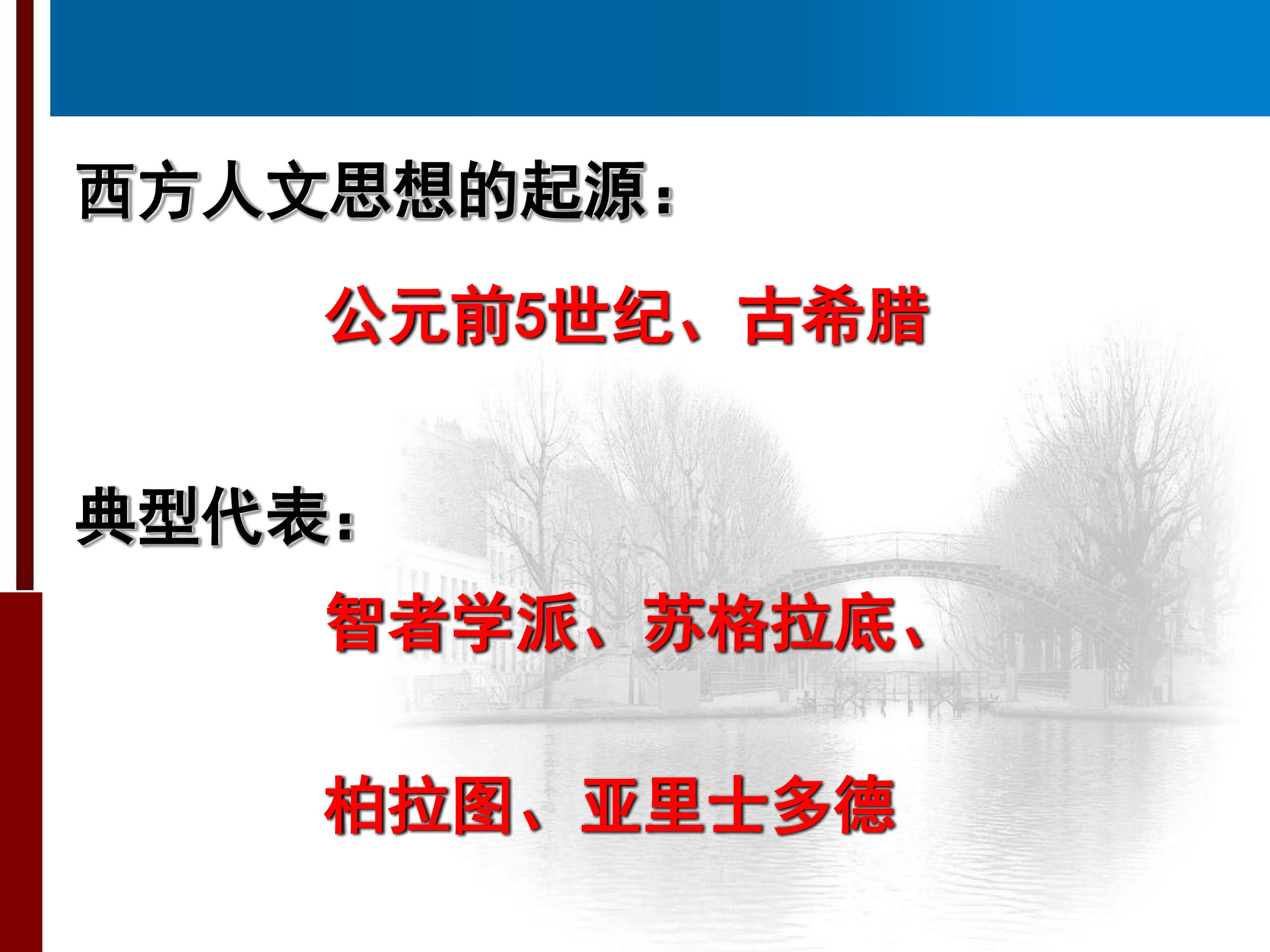 西方人文思想的起源：

公元前5世纪、古希腊

典型代表：

智者学派、苏格拉底、

柏拉图、亚里士多德